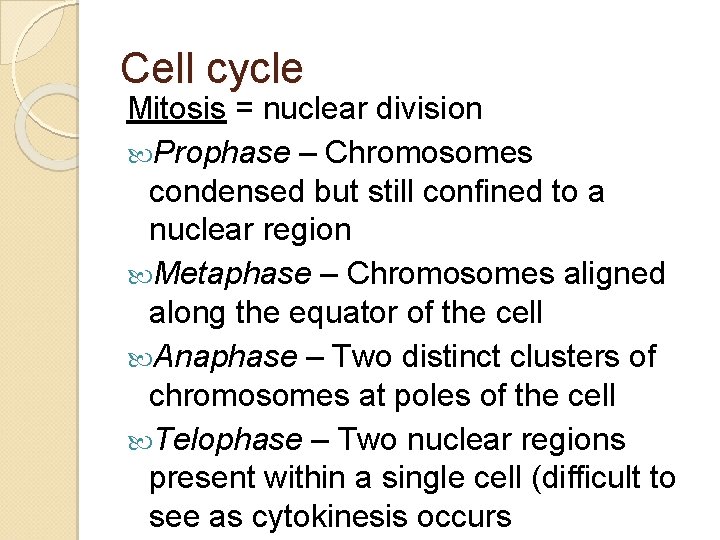 Cell cycle

Mitosis = nuclear division

Prophase – Chromosomes condensed but still confined to a nuclear region

Metaphase – Chromosomes aligned along the equator of the cell

Anaphase – Two distinct clusters of chromosomes at poles of the cell

Telophase – Two nuclear regions present within a single cell (difficult to see as cytokinesis occurs